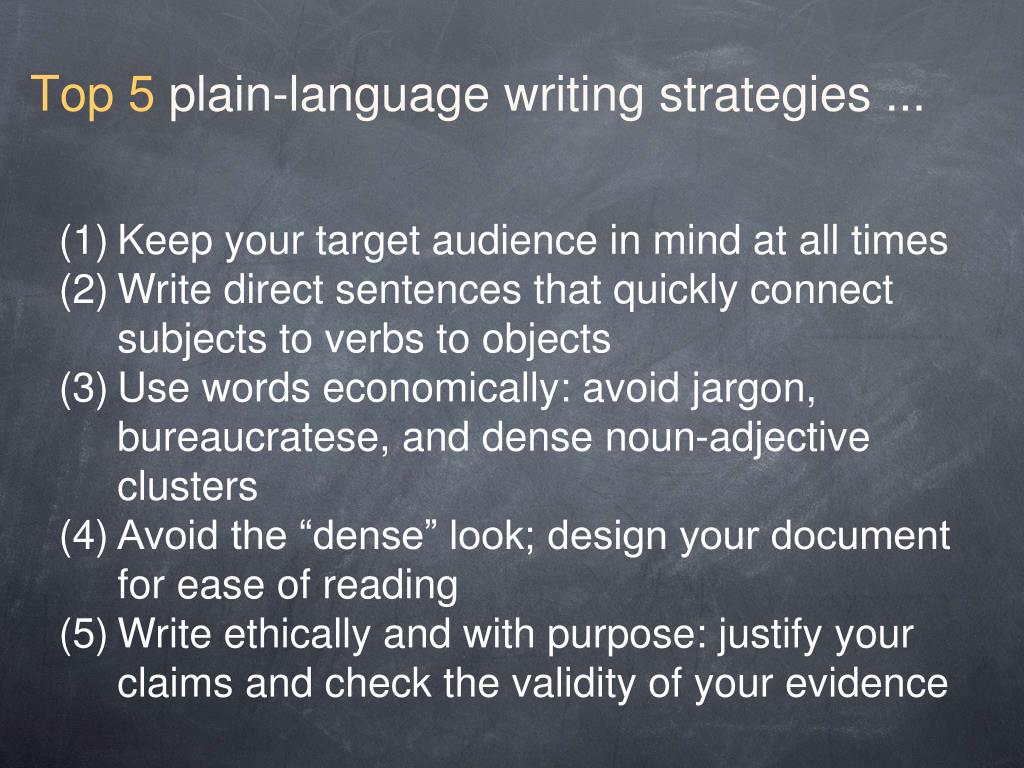 Top 5 plain-language writing strategies ...

(1) Keep your target audience in mind at all times
(2) Write direct sentences that quickly connect subjects to verbs to objects
(3) Use words economically: avoid jargon, bureaucratese, and dense noun-adjective clusters
(4) Avoid the “dense” look; design your document for ease of reading
(5) Write ethically and with purpose: justify your claims and check the validity of your evidence